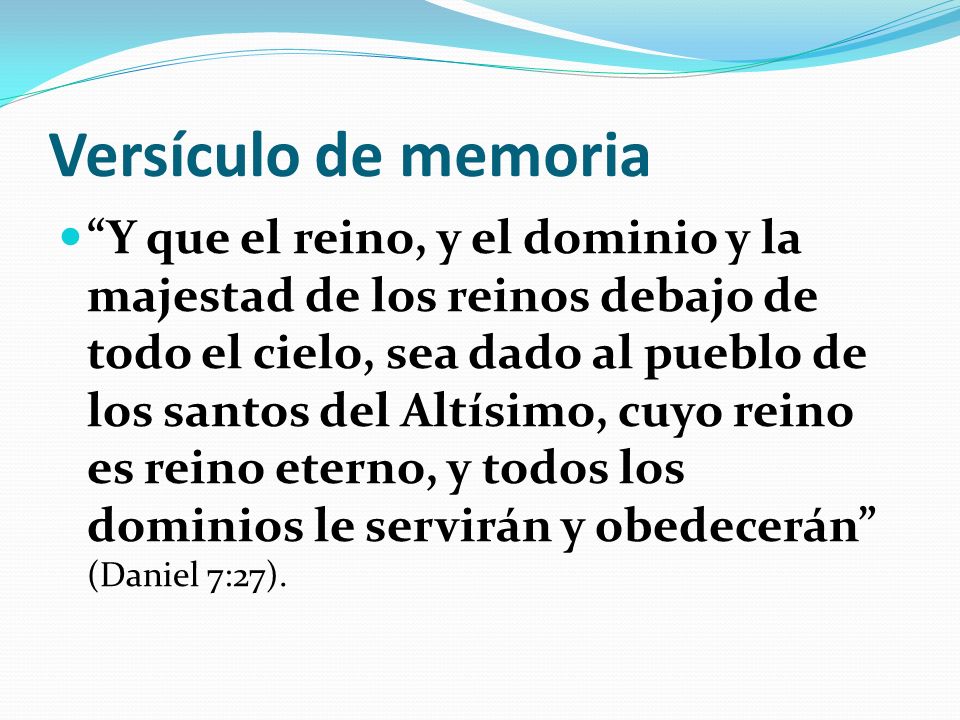 Versículo de memoria

“Y que el reino, y el dominio y la majestad de los reinos debajo de todo el cielo, sea dado al pueblo de los santos del Altísimo, cuyo reino es reino eterno, y todos los dominios le servirán y obedecerán” (Daniel 7:27).